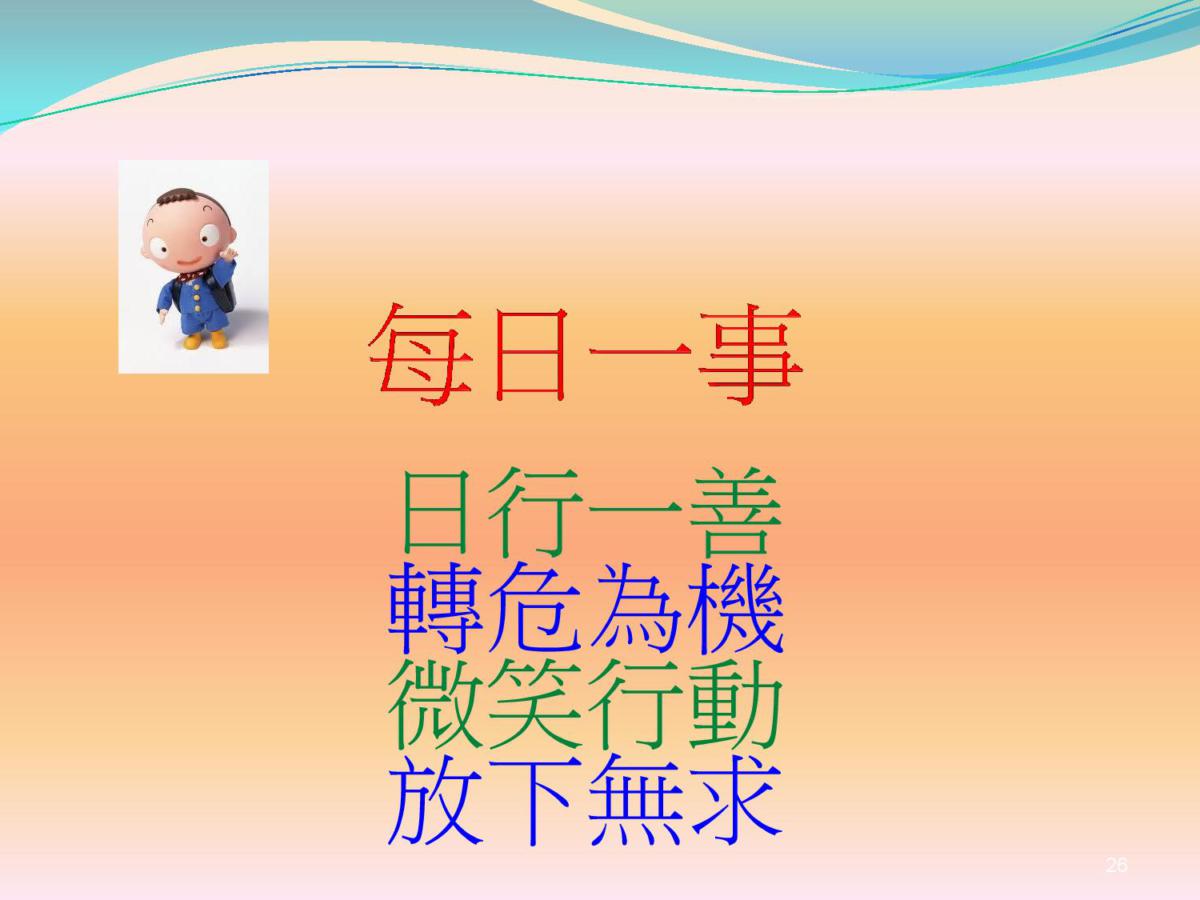 每日一事

日行一善
轉危為機
微笑行動
放下無求

26